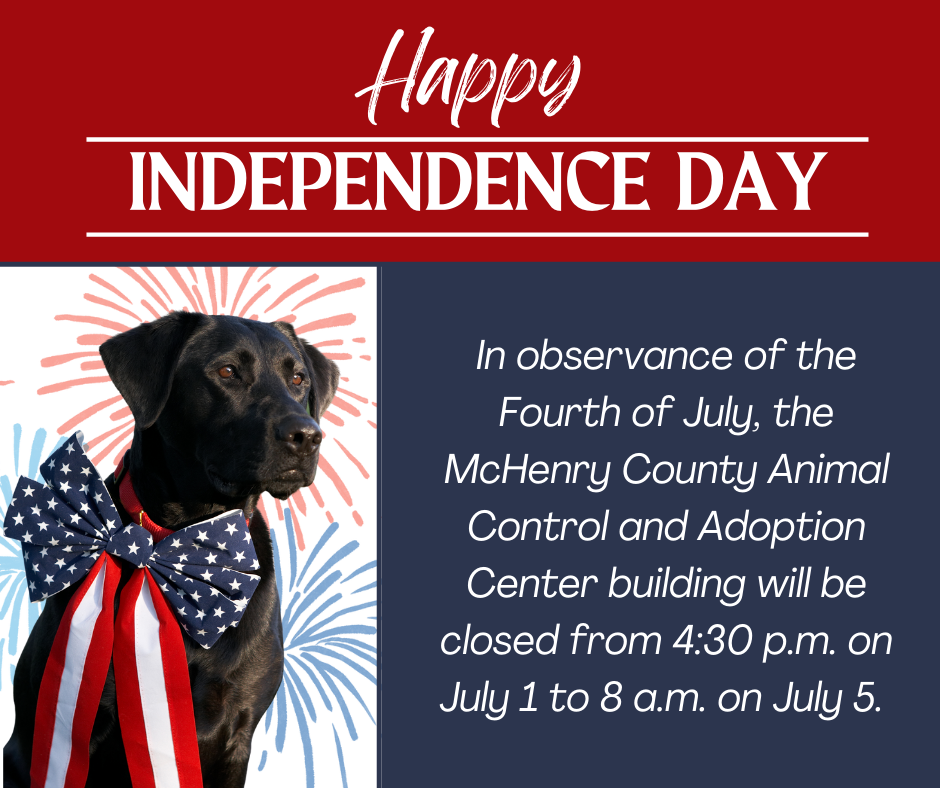 Happy
INDEPENDENCE DAY

In observance of the Fourth of July, the McHenry County Animal Control and Adoption Center building will be closed from 4:30 p.m. on July 1 to 8 a.m. on July 5.